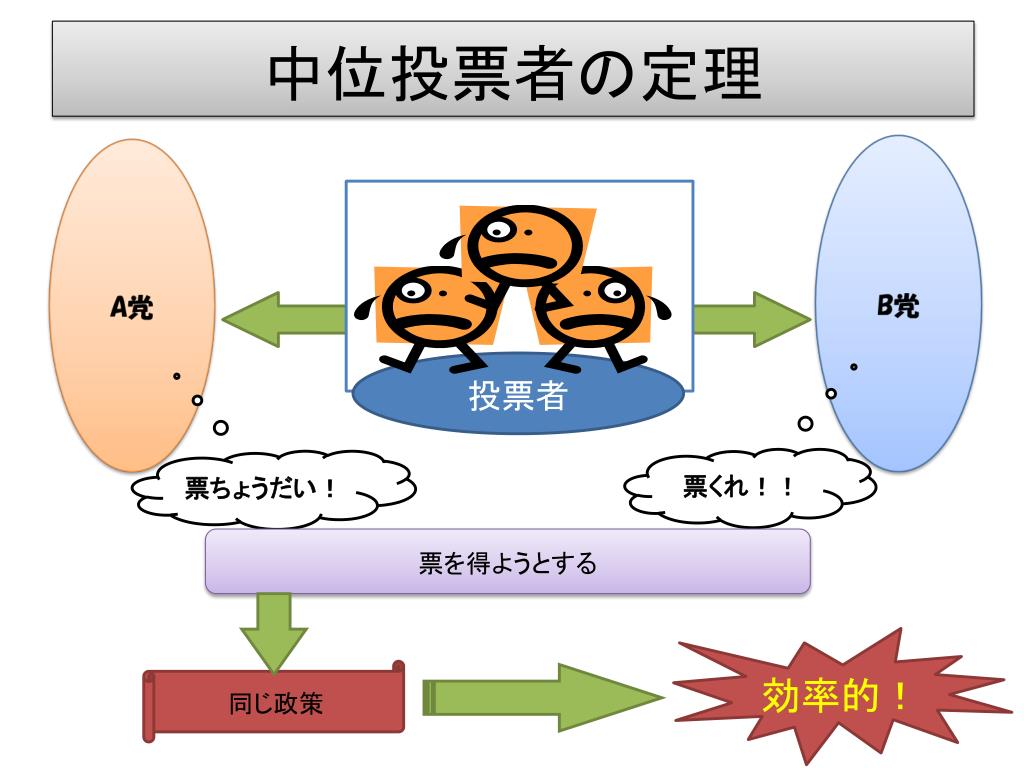 中位投票者の定理

A党

投票者

B党

票ちょうだい！

票くれ！！

票を得ようとする

同じ政策

効率的！